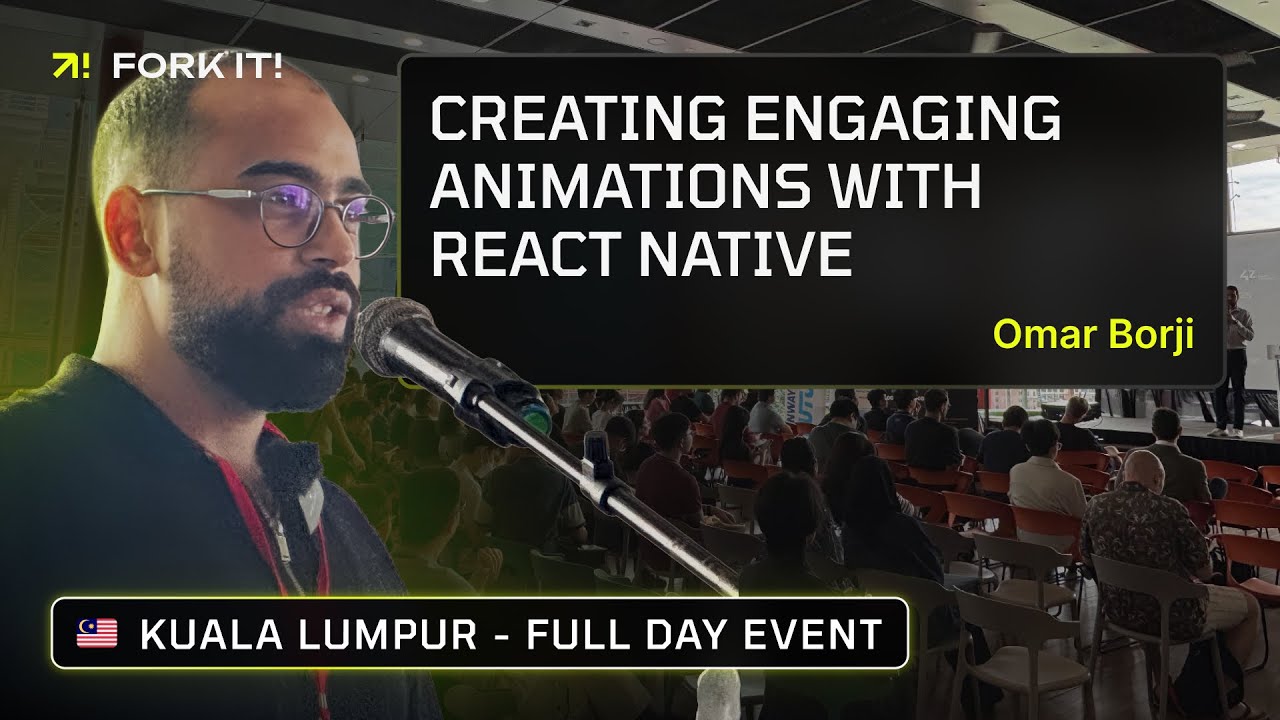 FORK IT!

CREATING ENGAGING ANIMATIONS WITH REACT NATIVE

Omar Borji

KUALA LUMPUR - FULL DAY EVENT